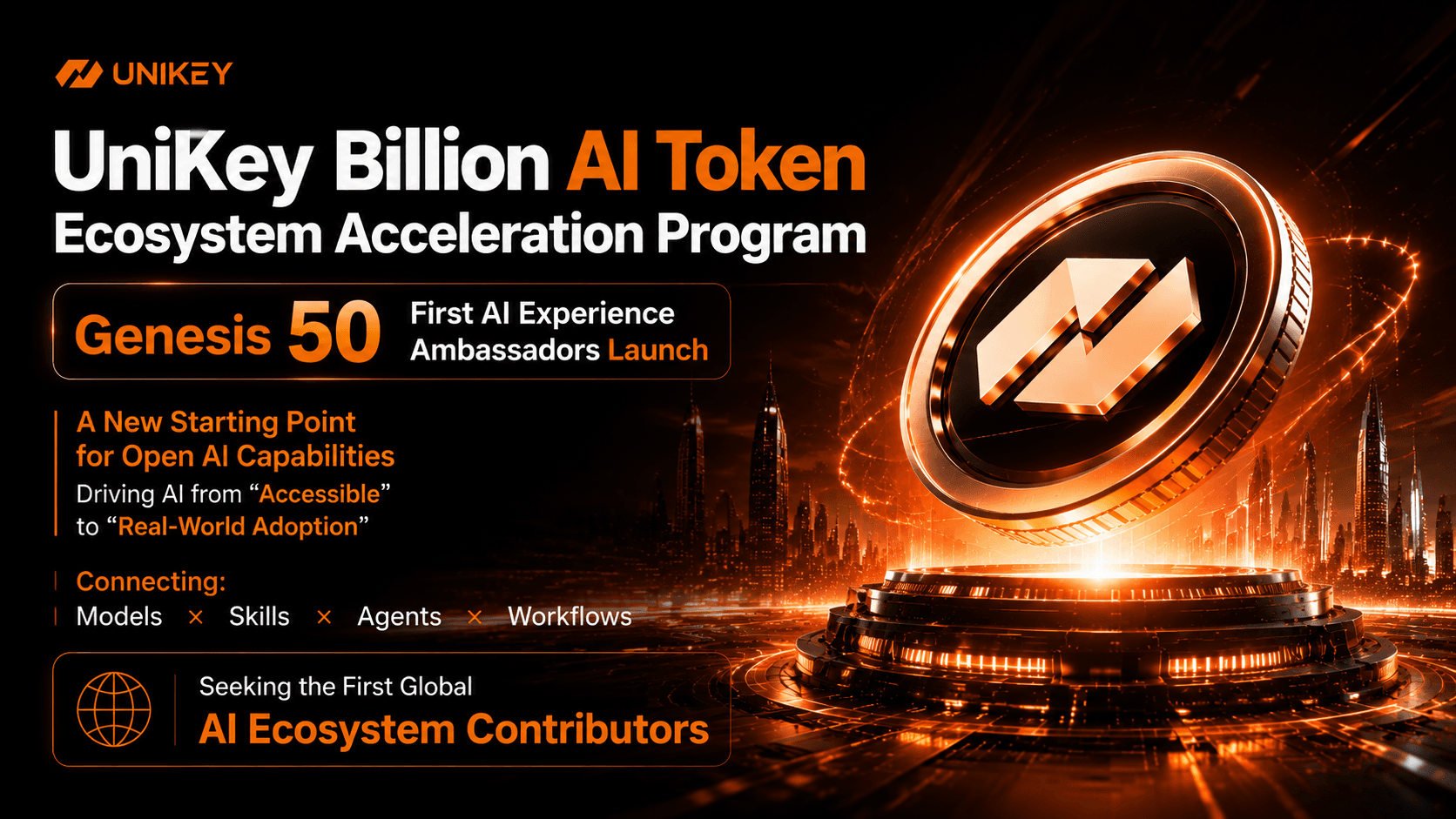 UNIKEY

UniKey Billion AI Token Ecosystem Acceleration Program

Genesis 50 First AI Experience Ambassadors Launch

A New Starting Point for Open AI Capabilities
Driving AI from “Accessible” to “Real-World Adoption”

Connecting:
Models × Skills × Agents × Workflows

Seeking the First Global
AI Ecosystem Contributors